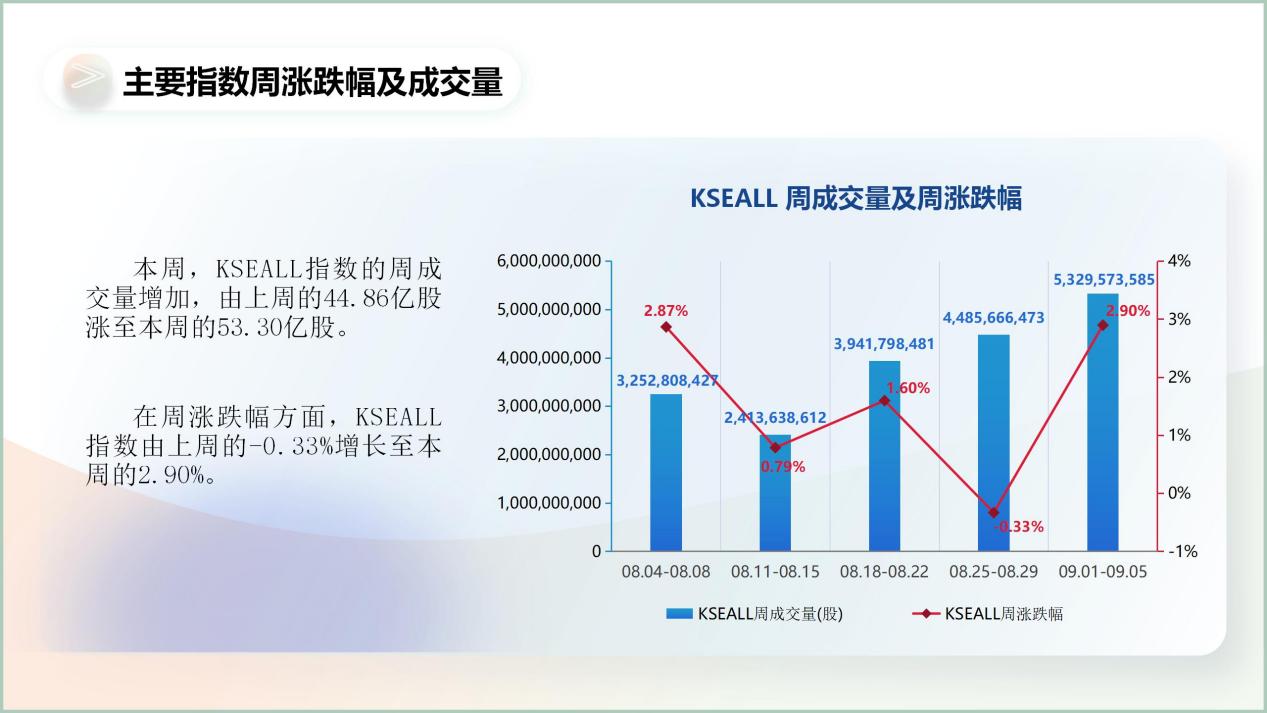 主要指数周涨跌幅及成交量

本周，KSEALL指数的周成交量增加，由上周的44.86亿股涨至本周的53.30亿股。

在周涨跌幅方面，KSEALL指数由上周的-0.33%增长至本周的2.90%。

KSEALL 周成交量及周涨跌幅

6,000,000,000
5,000,000,000
4,000,000,000
3,000,000,000
2,000,000,000
1,000,000,000
0

4%
3%
2%
1%
0%
-1%

3,252,808,427
2,413,638,612
3,941,798,481
4,485,666,473
5,329,573,585

2.87%
0.79%
1.60%
-0.33%
2.90%

08.04-08.08
08.11-08.15
08.18-08.22
08.25-08.29
09.01-09.05

KSEALL周成交量(股)
KSEALL周涨跌幅